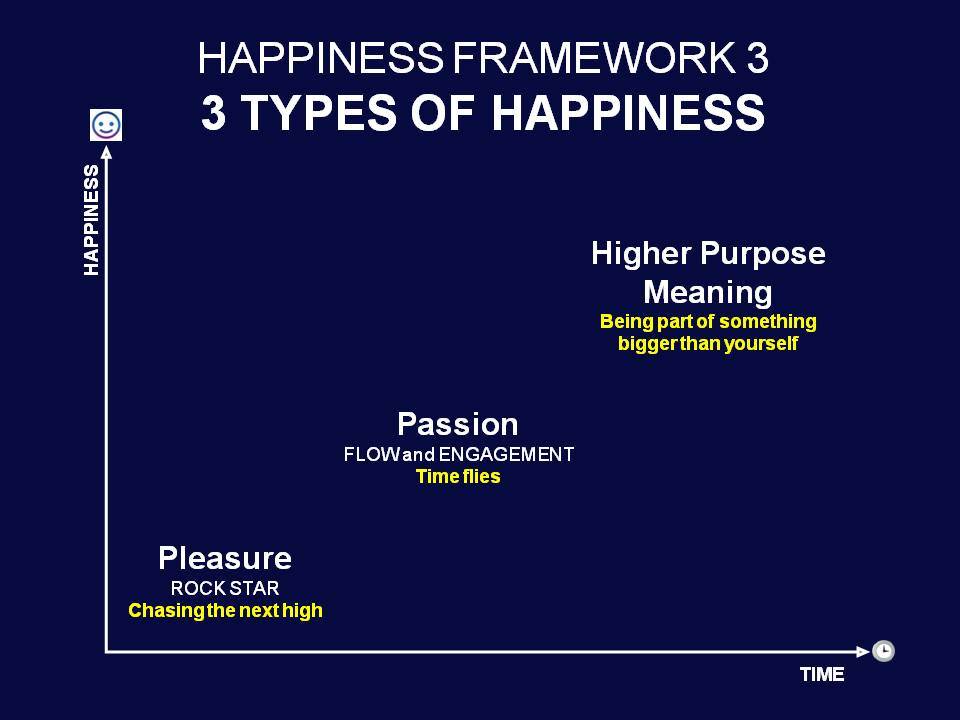 HAPPINESS FRAMEWORK 3
3 TYPES OF HAPPINESS

HAPPINESS

Higher Purpose
Meaning
Being part of something bigger than yourself

Passion
FLOW and ENGAGEMENT
Time flies

Pleasure
ROCK STAR
Chasing the next high

TIME